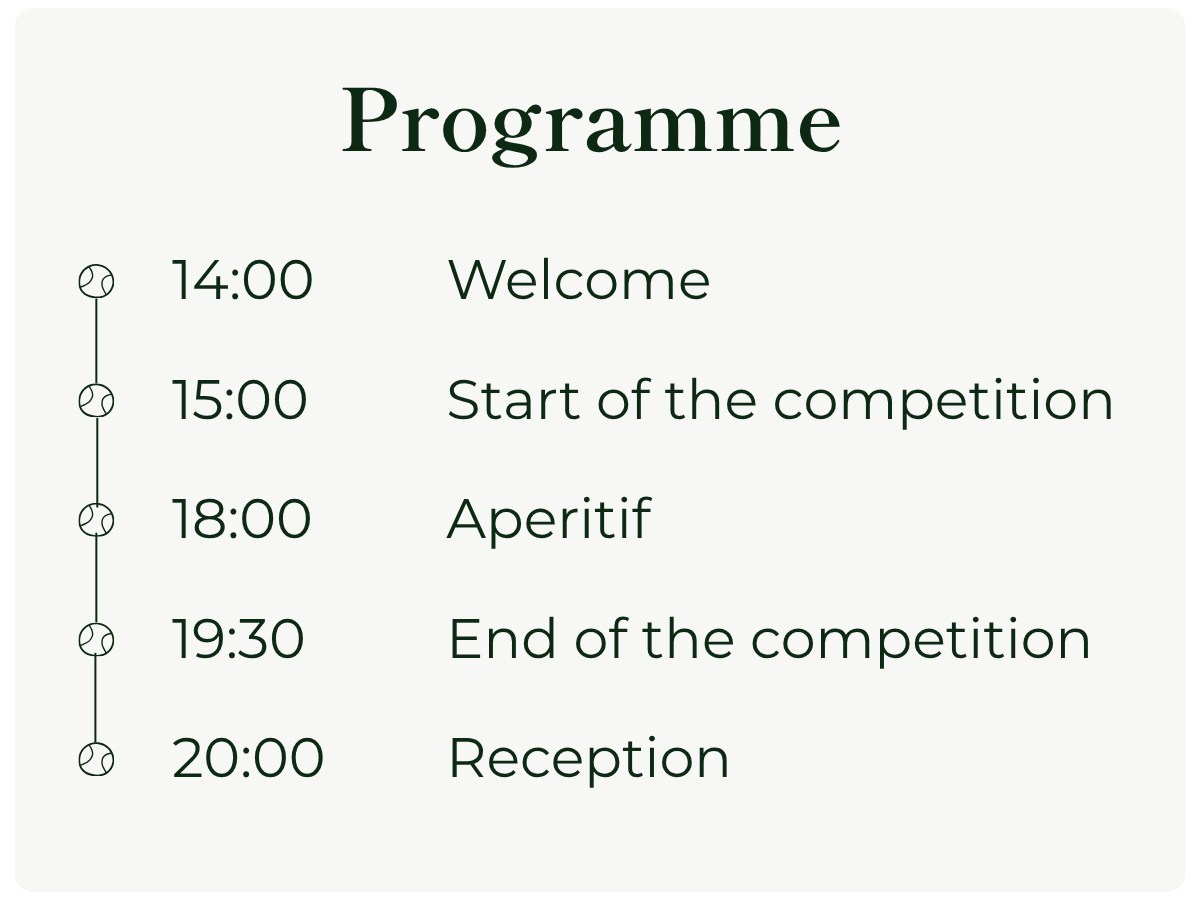 Programme

14:00 Welcome

15:00 Start of the competition

18:00 Aperitif

19:30 End of the competition

20:00 Reception